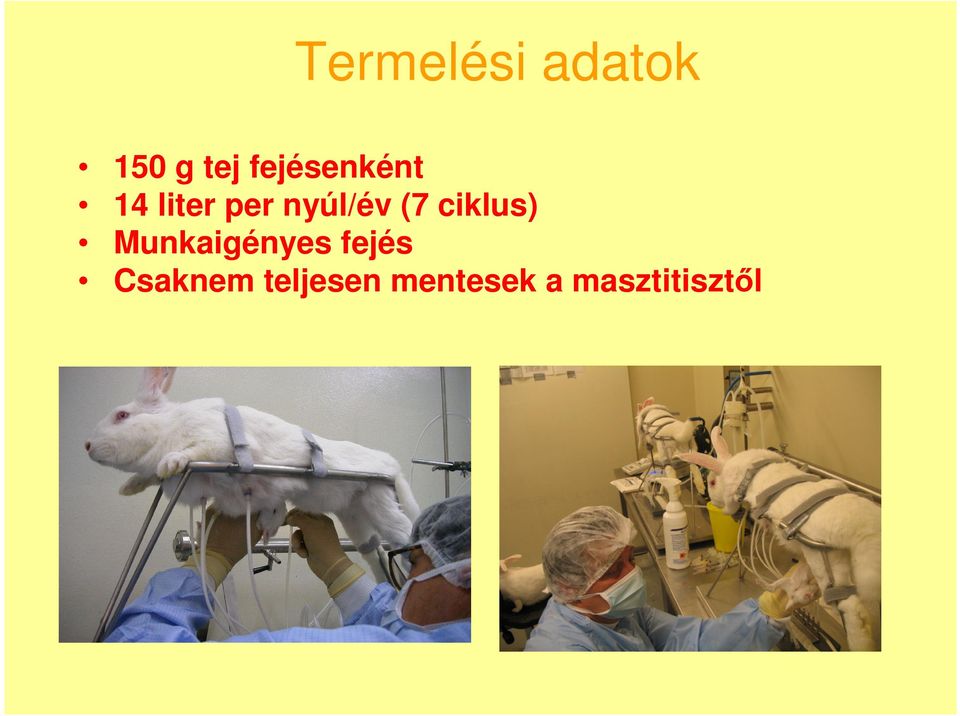 Termelési adatok

• 150 g tej fejésenként
• 14 liter per nyúl/év (7 ciklus)
• Munkaigényes fejés
• Csaknem teljesen mentesek a masztitisztől